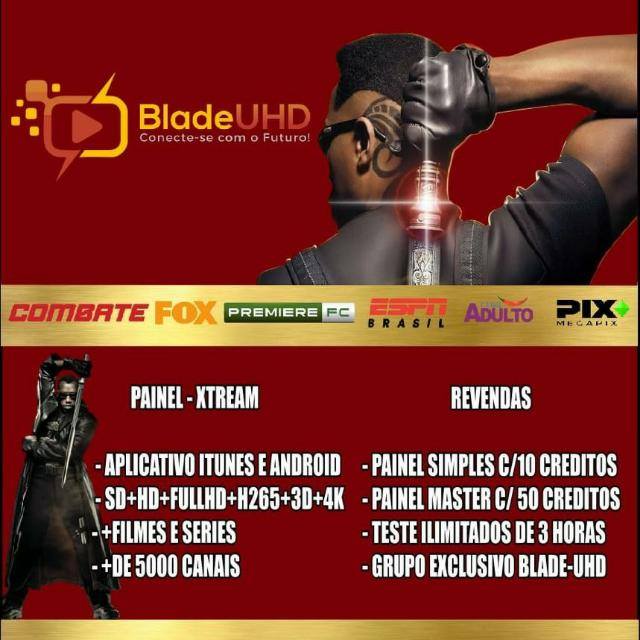 BladeUHD
Conecte-se com o Futuro!

COMBATE FOX PREMIERE FC ESPN BRASIL ADULTO PIX MEGAPIX

PAINEL - XTREAM

- APLICATIVO ITUNES E ANDROID
- SD+HD+FULLHD+H265+3D+4K
- +FILMES E SERIES
- +DE 5000 CANAIS

REVENDAS

- PAINEL SIMPLES C/10 CREDITOS
- PAINEL MASTER C/ 50 CREDITOS
- TESTE ILIMITADOS DE 3 HORAS
- GRUPO EXCLUSIVO BLADE-UHD